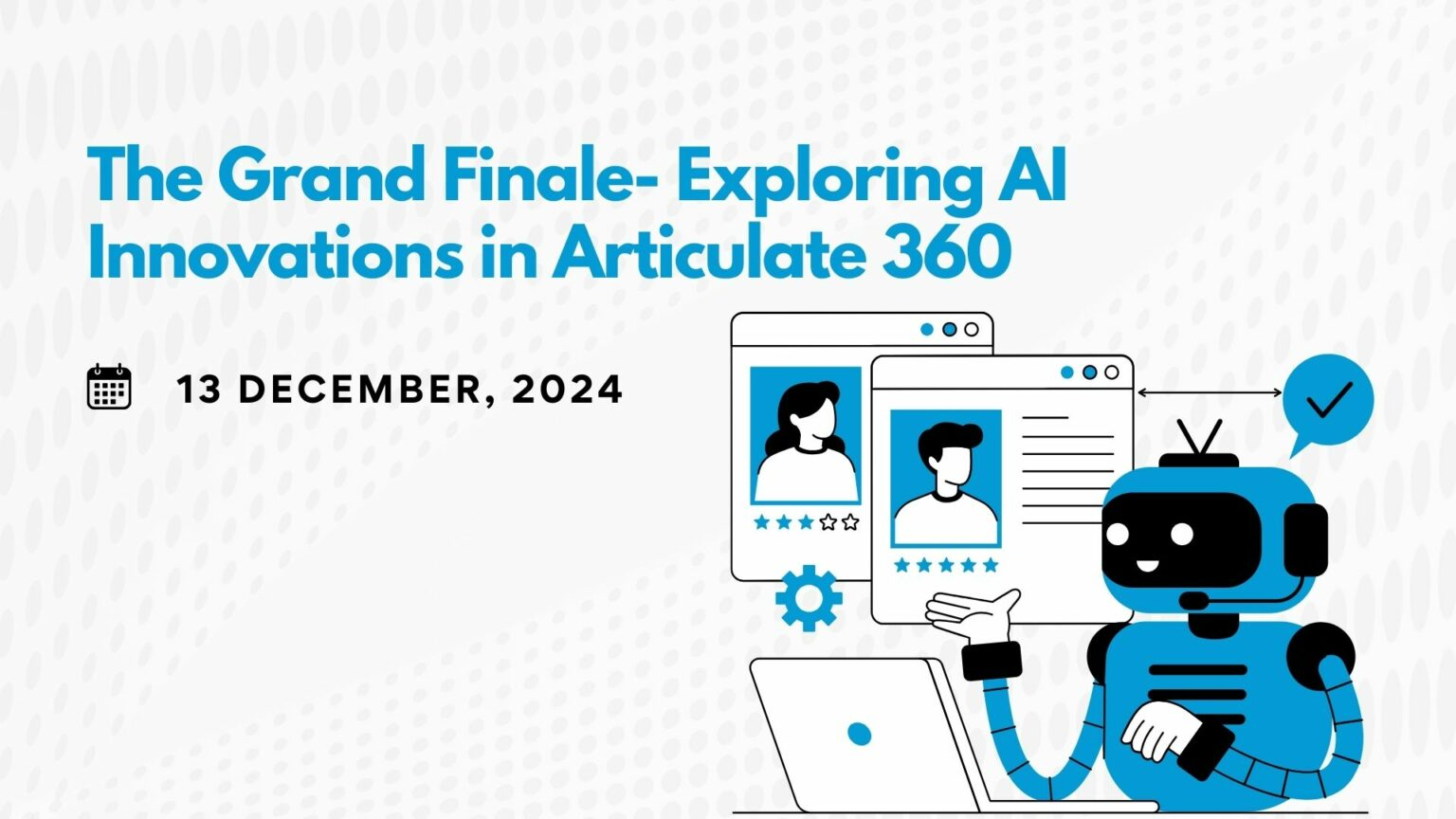 The Grand Finale- Exploring AI Innovations in Articulate 360

13 DECEMBER, 2024